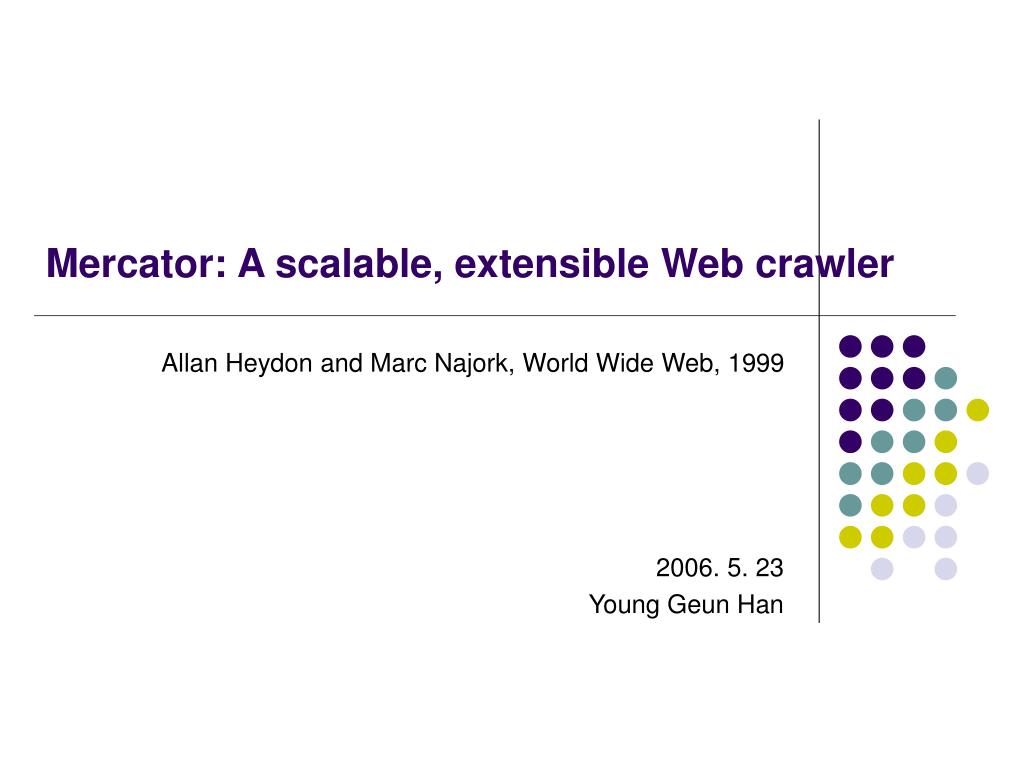 Mercator: A scalable, extensible Web crawler

Allan Heydon and Marc Najork, World Wide Web, 1999

2006. 5. 23
Young Geun Han